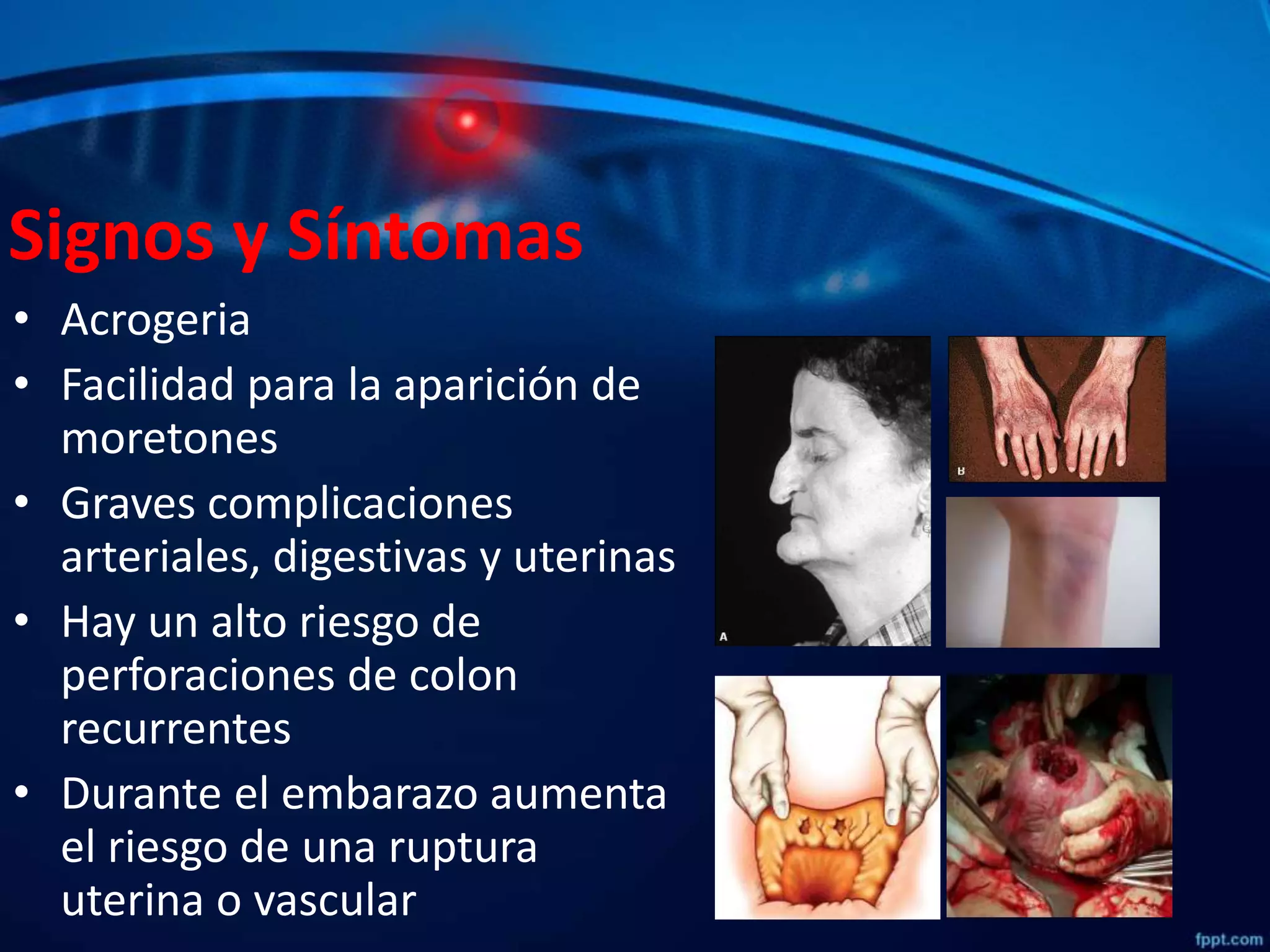 Signos y Síntomas

• Acrogeria
• Facilidad para la aparición de moretones
• Graves complicaciones arteriales, digestivas y uterinas
• Hay un alto riesgo de perforaciones de colon recurrentes
• Durante el embarazo aumenta el riesgo de una ruptura uterina o vascular

A

B

fppt.com